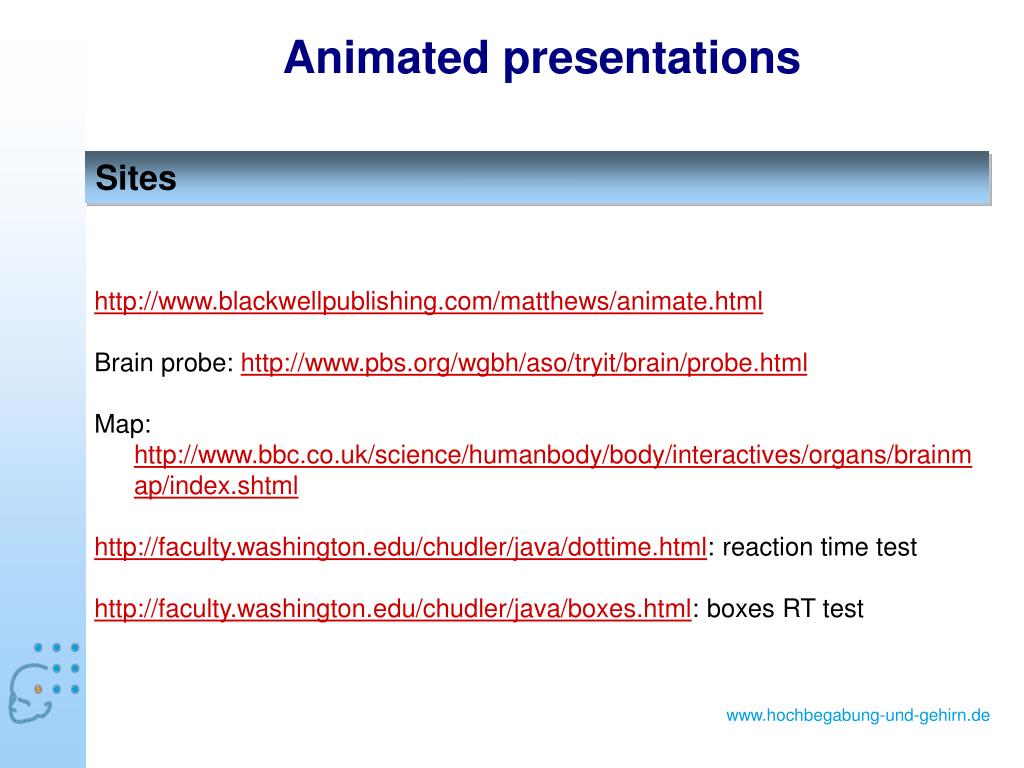 Animated presentations

Sites

http://www.blackwellpublishing.com/matthews/animate.html

Brain probe: http://www.pbs.org/wgbh/aso/tryit/brain/probe.html

Map: http://www.bbc.co.uk/science/humanbody/body/interactives/organs/brainmap/index.shtml

http://faculty.washington.edu/chudler/java/dottime.html: reaction time test

http://faculty.washington.edu/chudler/java/boxes.html: boxes RT test

www.hochbegabung-und-gehirn.de